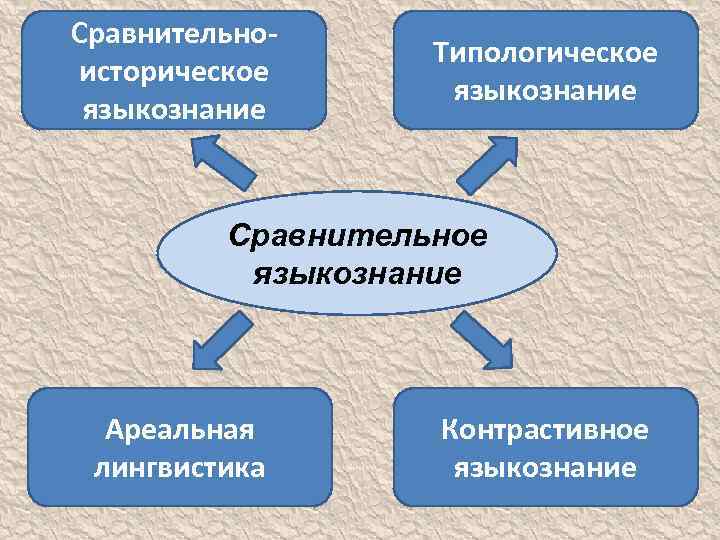 Сравнительно-историческое языкознание

Типологическое языкознание

Сравнительное языкознание

Ареальная лингвистика

Контрастивное языкознание